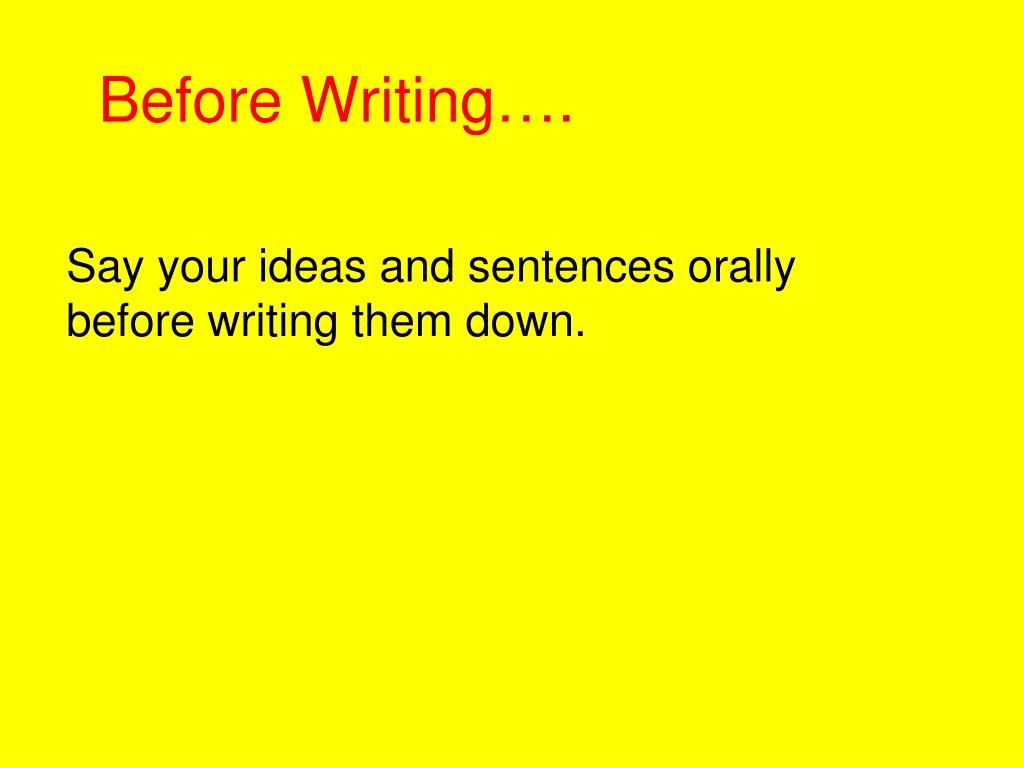 Before Writing….

Say your ideas and sentences orally before writing them down.